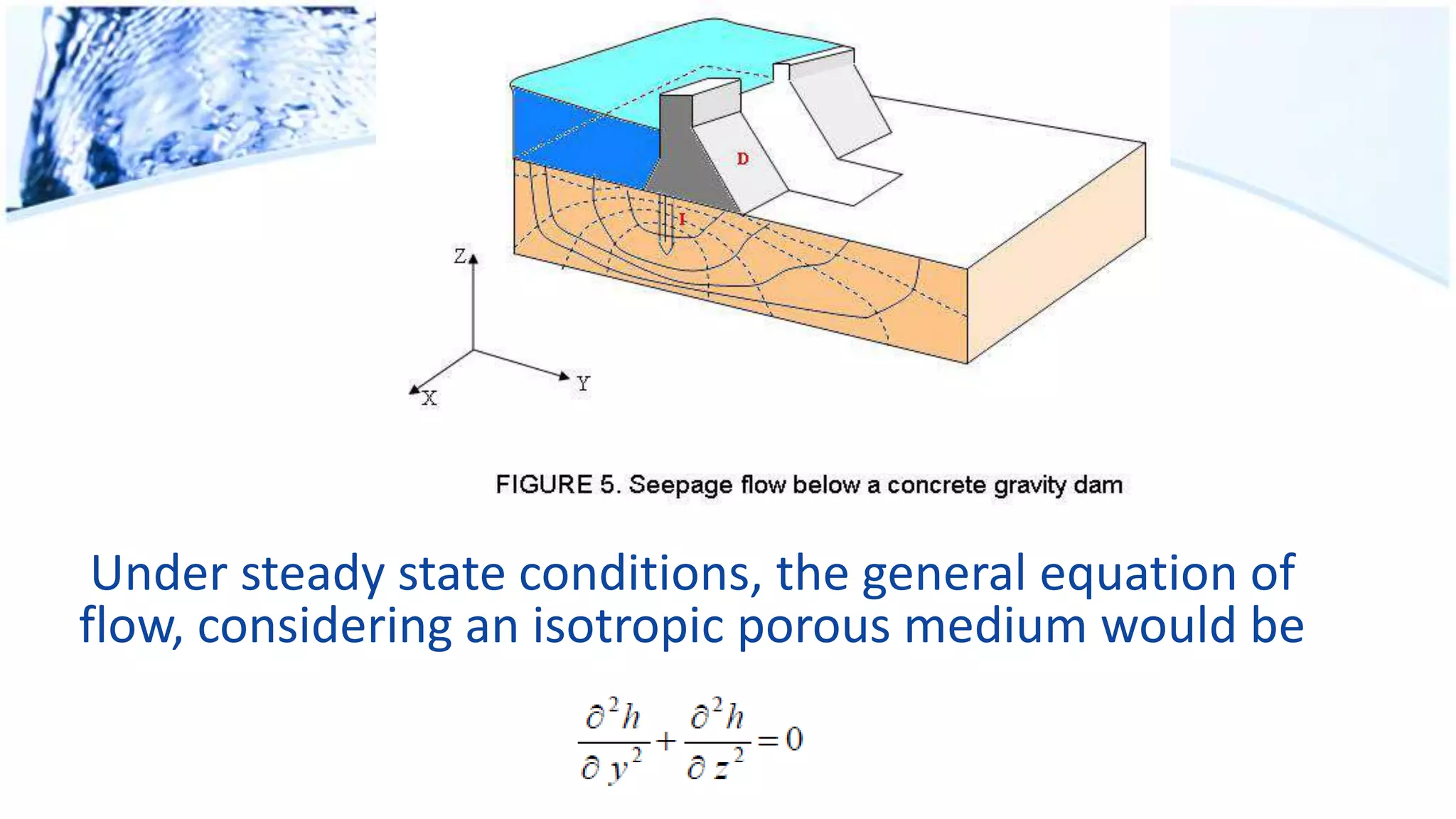 D

I

Z

Y

X

FIGURE 5. Seepage flow below a concrete gravity dam

Under steady state conditions, the general equation of flow, considering an isotropic porous medium would be

$\frac{\partial^2 h}{\partial y^2} + \frac{\partial^2 h}{\partial z^2} = 0$